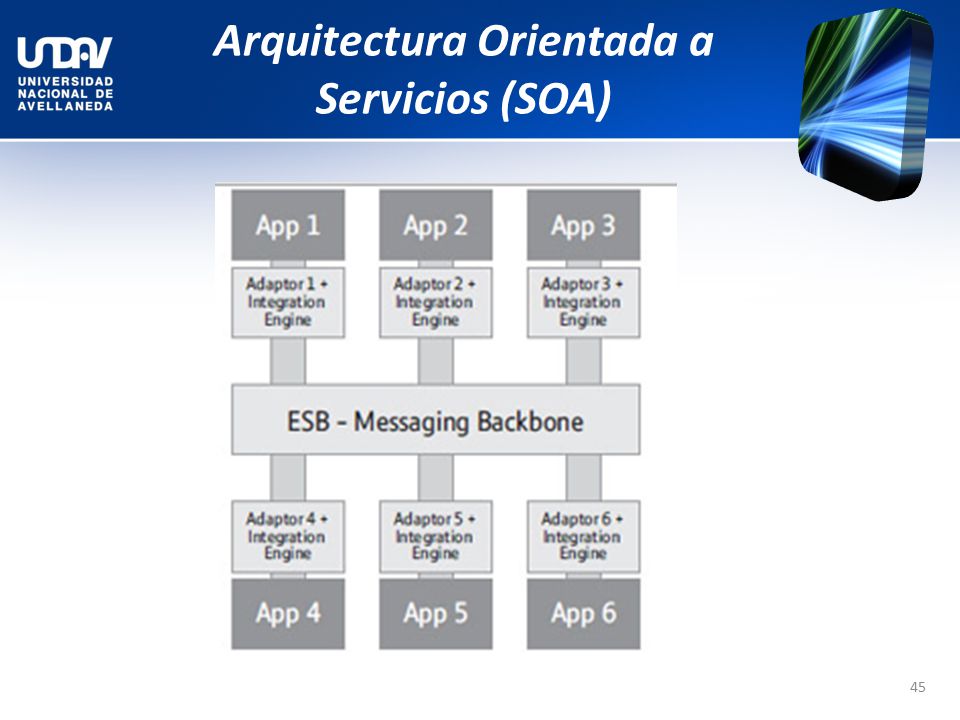 UNDAV
UNIVERSIDAD NACIONAL DE AVELLANEDA

Arquitectura Orientada a Servicios (SOA)

App 1
App 2
App 3

Adaptor 1 + Integration Engine
Adaptor 2 + Integration Engine
Adaptor 3 + Integration Engine

ESB - Messaging Backbone

Adaptor 4 + Integration Engine
Adaptor 5 + Integration Engine
Adaptor 6 + Integration Engine

App 4
App 5
App 6

45